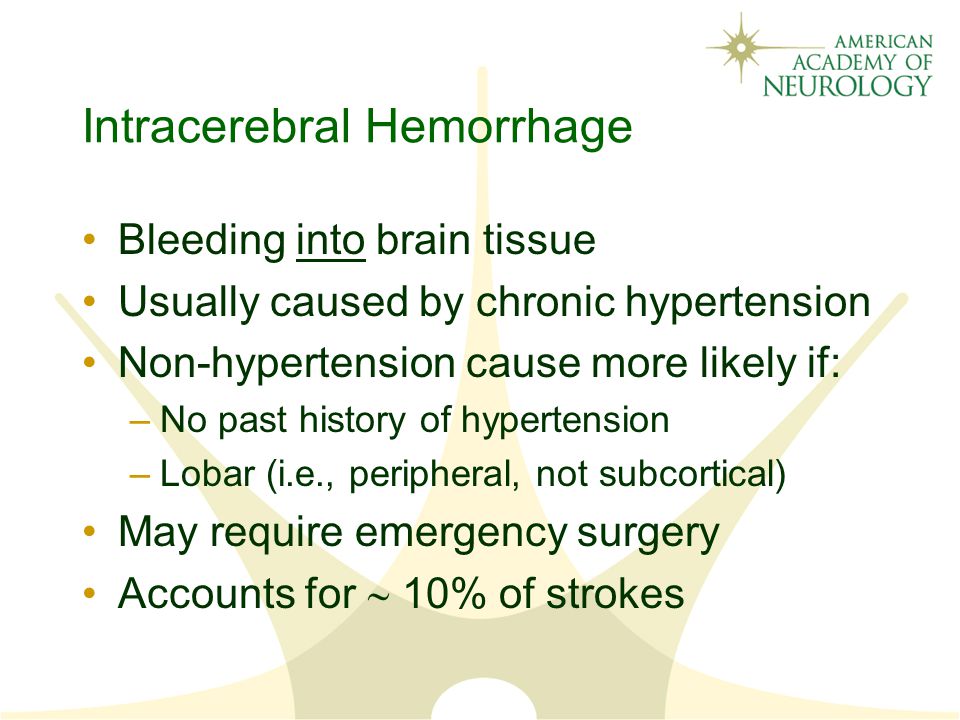 AMERICAN ACADEMY OF NEUROLOGY

Intracerebral Hemorrhage

• Bleeding into brain tissue
• Usually caused by chronic hypertension
• Non-hypertension cause more likely if:
– No past history of hypertension
– Lobar (i.e., peripheral, not subcortical)
• May require emergency surgery
• Accounts for ~ 10% of strokes